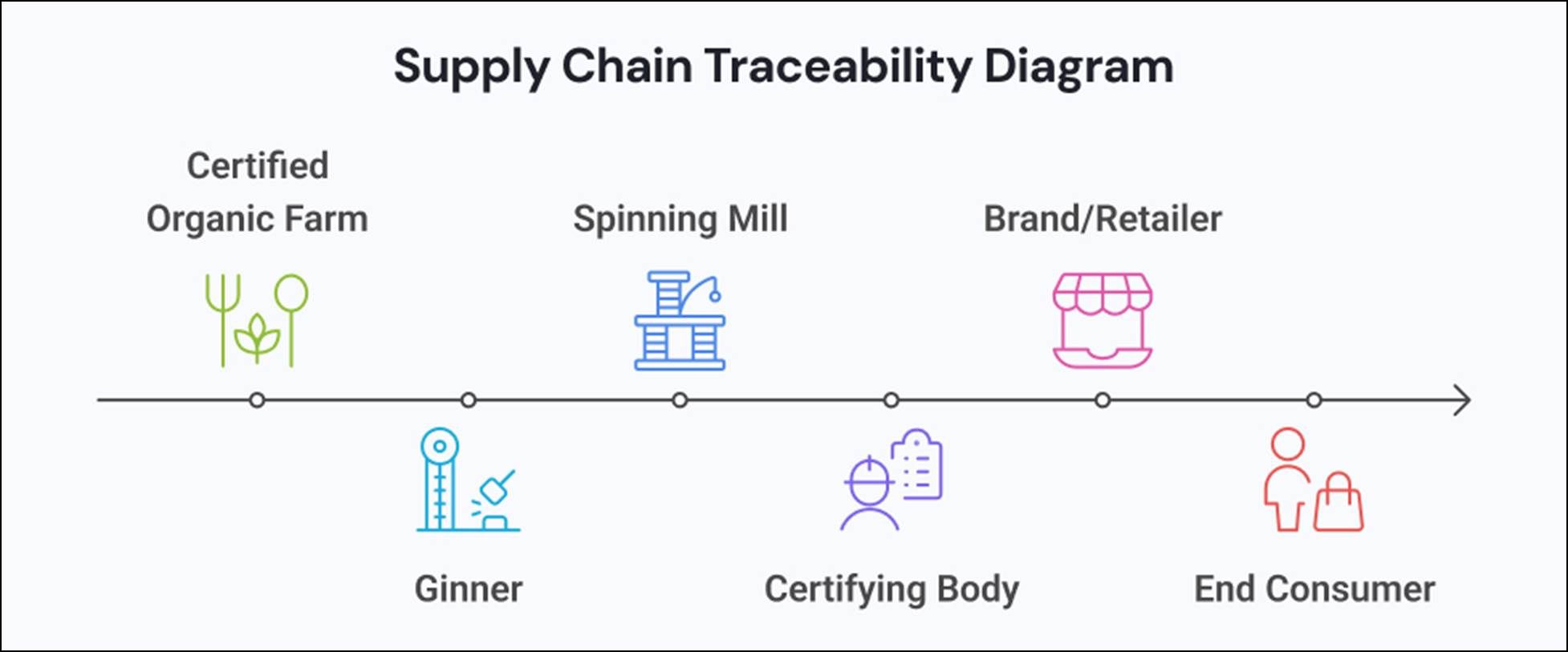 Supply Chain Traceability Diagram

Certified Organic Farm

Ginner

Spinning Mill

Certifying Body

Brand/Retailer

End Consumer